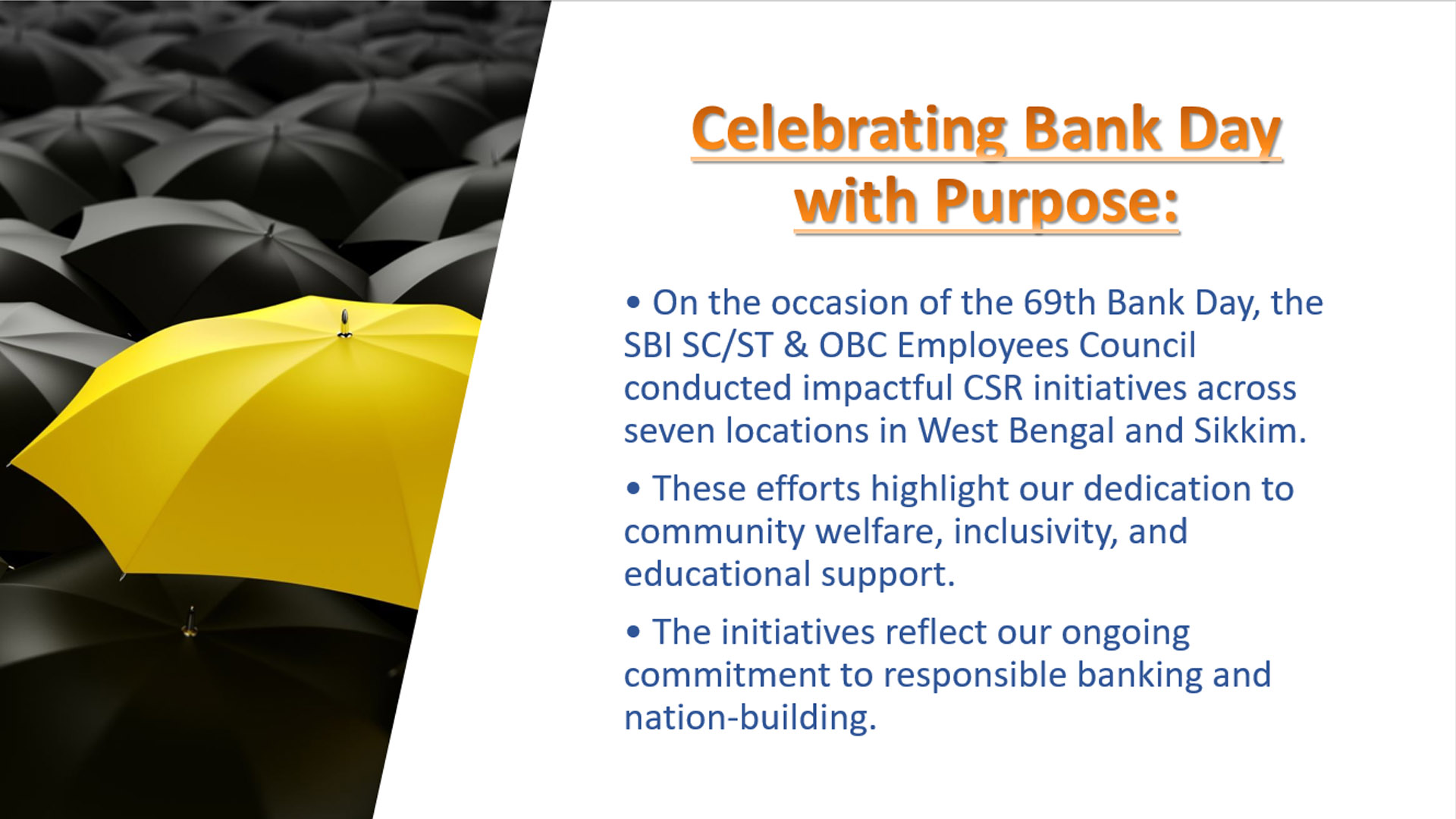 Celebrating Bank Day with Purpose:

• On the occasion of the 69th Bank Day, the SBI SC/ST & OBC Employees Council conducted impactful CSR initiatives across seven locations in West Bengal and Sikkim.

• These efforts highlight our dedication to community welfare, inclusivity, and educational support.

• The initiatives reflect our ongoing commitment to responsible banking and nation-building.